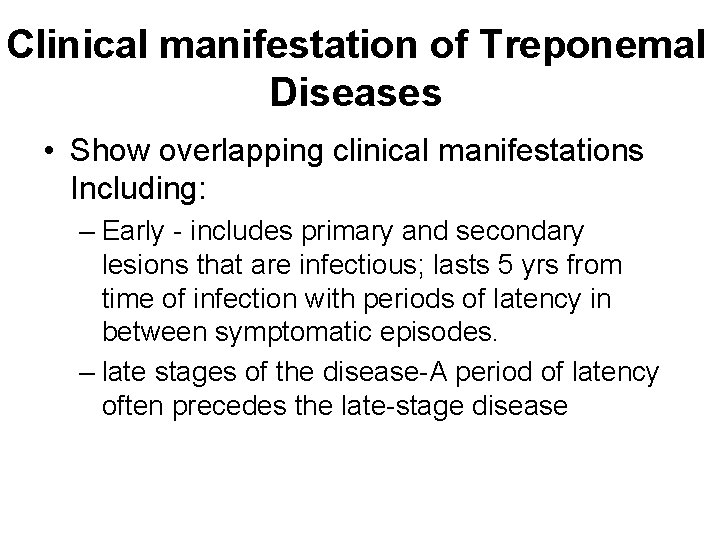 Clinical manifestation of Treponemal Diseases

• Show overlapping clinical manifestations Including:

– Early - includes primary and secondary lesions that are infectious; lasts 5 yrs from time of infection with periods of latency in between symptomatic episodes.

– late stages of the disease-A period of latency often precedes the late-stage disease